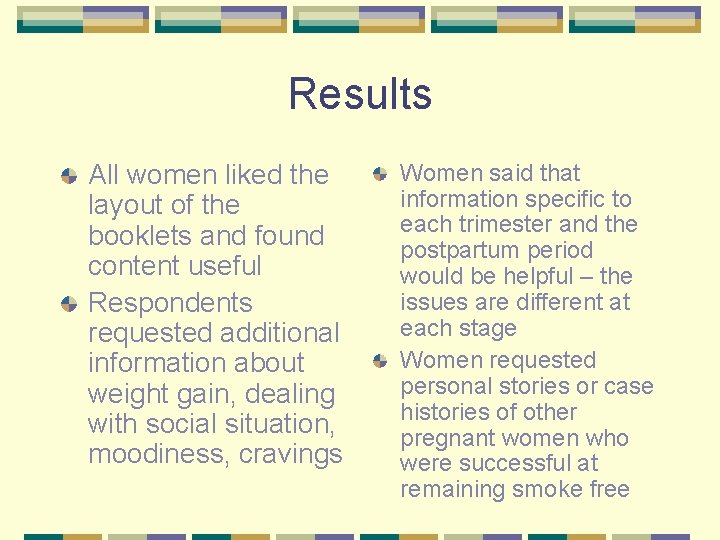 Results

All women liked the layout of the booklets and found content useful

Respondents requested additional information about weight gain, dealing with social situation, moodiness, cravings

Women said that information specific to each trimester and the postpartum period would be helpful – the issues are different at each stage

Women requested personal stories or case histories of other pregnant women who were successful at remaining smoke free